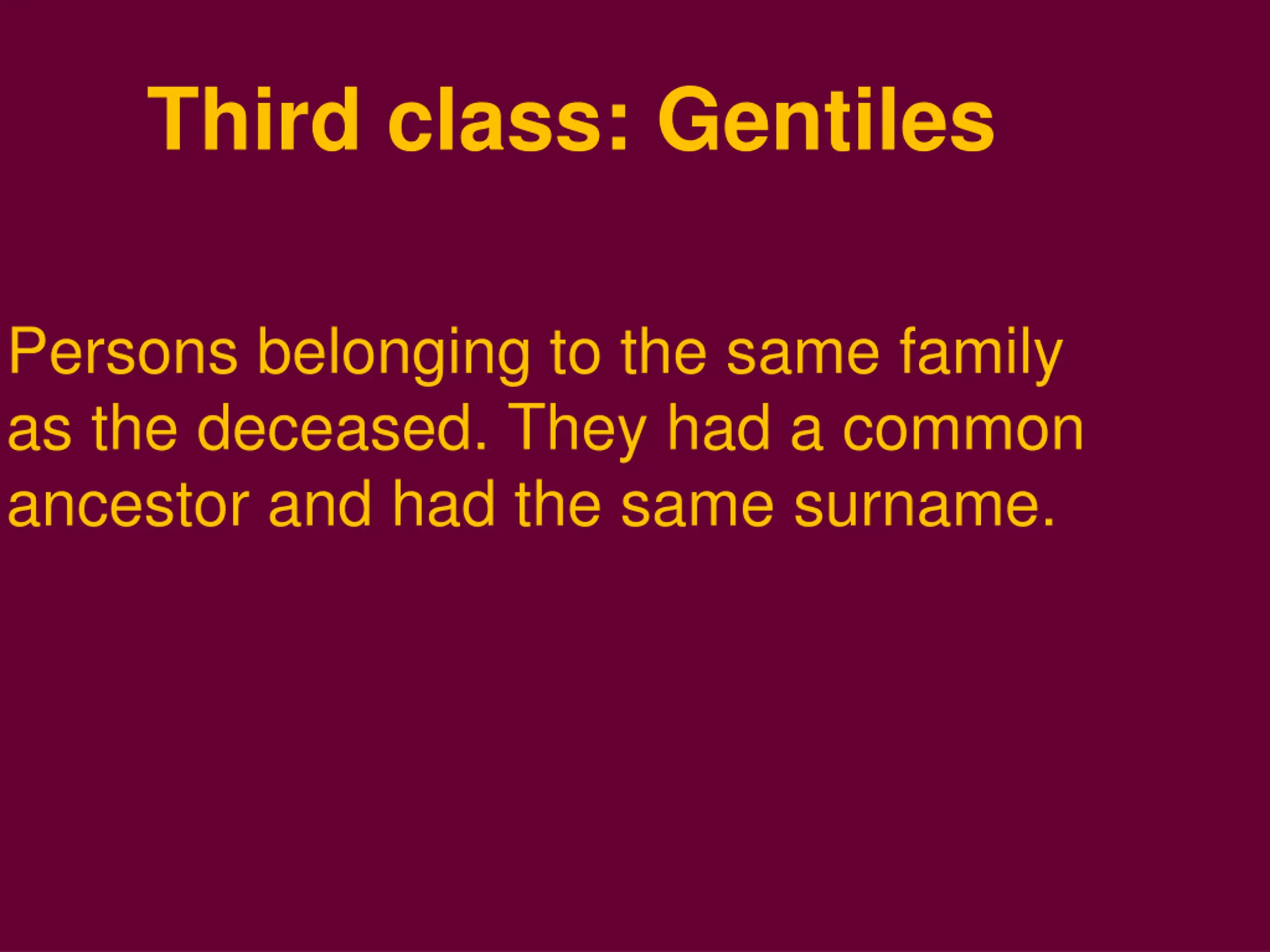 Third class: Gentiles

Persons belonging to the same family as the deceased. They had a common ancestor and had the same surname.